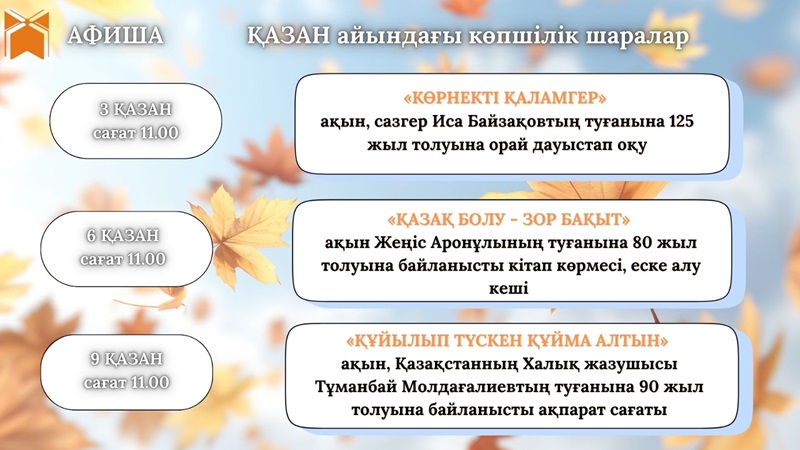 АФИША

ҚАЗАН айындағы көпшілік шаралар

3 ҚАЗАН
сағат 11.00

«КӨРНЕКТІ ҚАЛАМГЕР»
ақын, сазгер Иса Байзақовтың туғанына 125 жыл толуына орай дауыстап оқу

6 ҚАЗАН
сағат 11.00

«ҚАЗАҚ БОЛУ - ЗОР БАҚЫТ»
ақын Жеңіс Аронұлының туғанына 80 жыл толуына байланысты кітап көрмесі, еске алу кеші

9 ҚАЗАН
сағат 11.00

«ҚҰЙЫЛЫП ТҮСКЕН ҚҰЙМА АЛТЫН»
ақын, Қазақстанның Халық жазушысы Тұманбай Молдағалиевтың туғанына 90 жыл толуына байланысты ақпарат сағаты